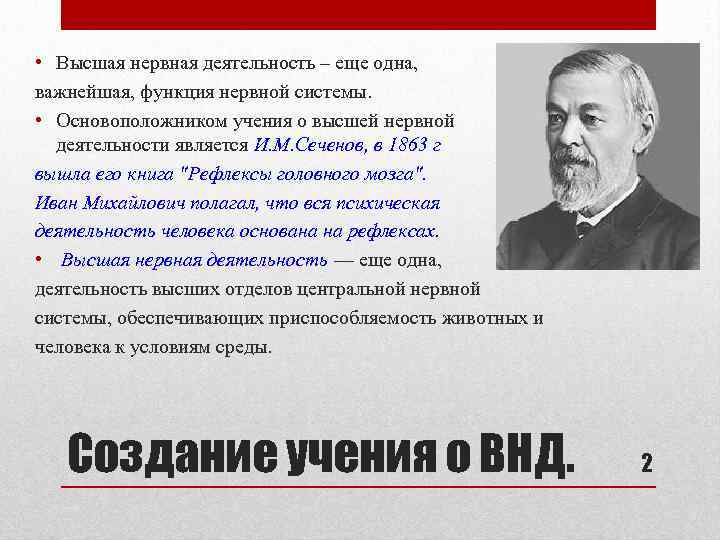 • Высшая нервная деятельность – еще одна, важнейшая, функция нервной системы.

• Основоположником учения о высшей нервной деятельности является И.М.Сеченов, в 1863 г вышла его книга "Рефлексы головного мозга". Иван Михайлович полагал, что вся психическая деятельность человека основана на рефлексах.

• Высшая нервная деятельность — еще одна, деятельность высших отделов центральной нервной системы, обеспечивающих приспособляемость животных и человека к условиям среды.

Создание учения о ВНД.

2